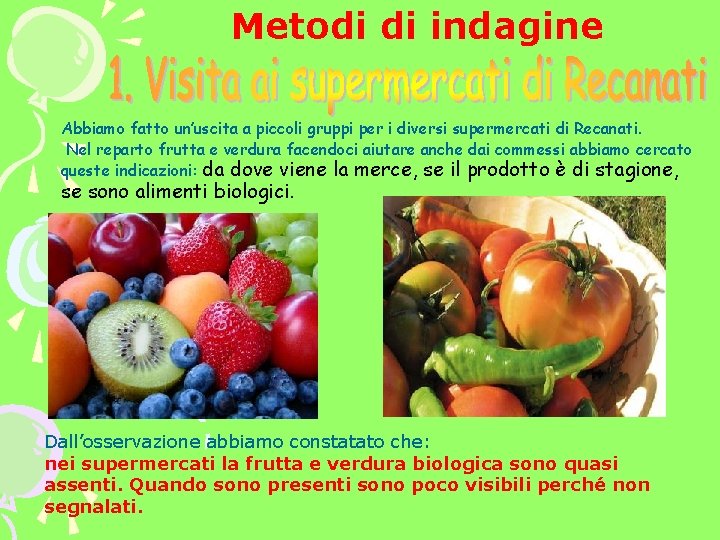 Metodi di indagine

1. Visita ai supermercati di Recanati

Abbiamo fatto un'uscita a piccoli gruppi per i diversi supermercati di Recanati. Nel reparto frutta e verdura facendoci aiutare anche dai commessi abbiamo cercato queste indicazioni: da dove viene la merce, se il prodotto è di stagione, se sono alimenti biologici.

Dall'osservazione abbiamo constatato che:
nei supermercati la frutta e verdura biologica sono quasi assenti. Quando sono presenti sono poco visibili perché non segnalati.